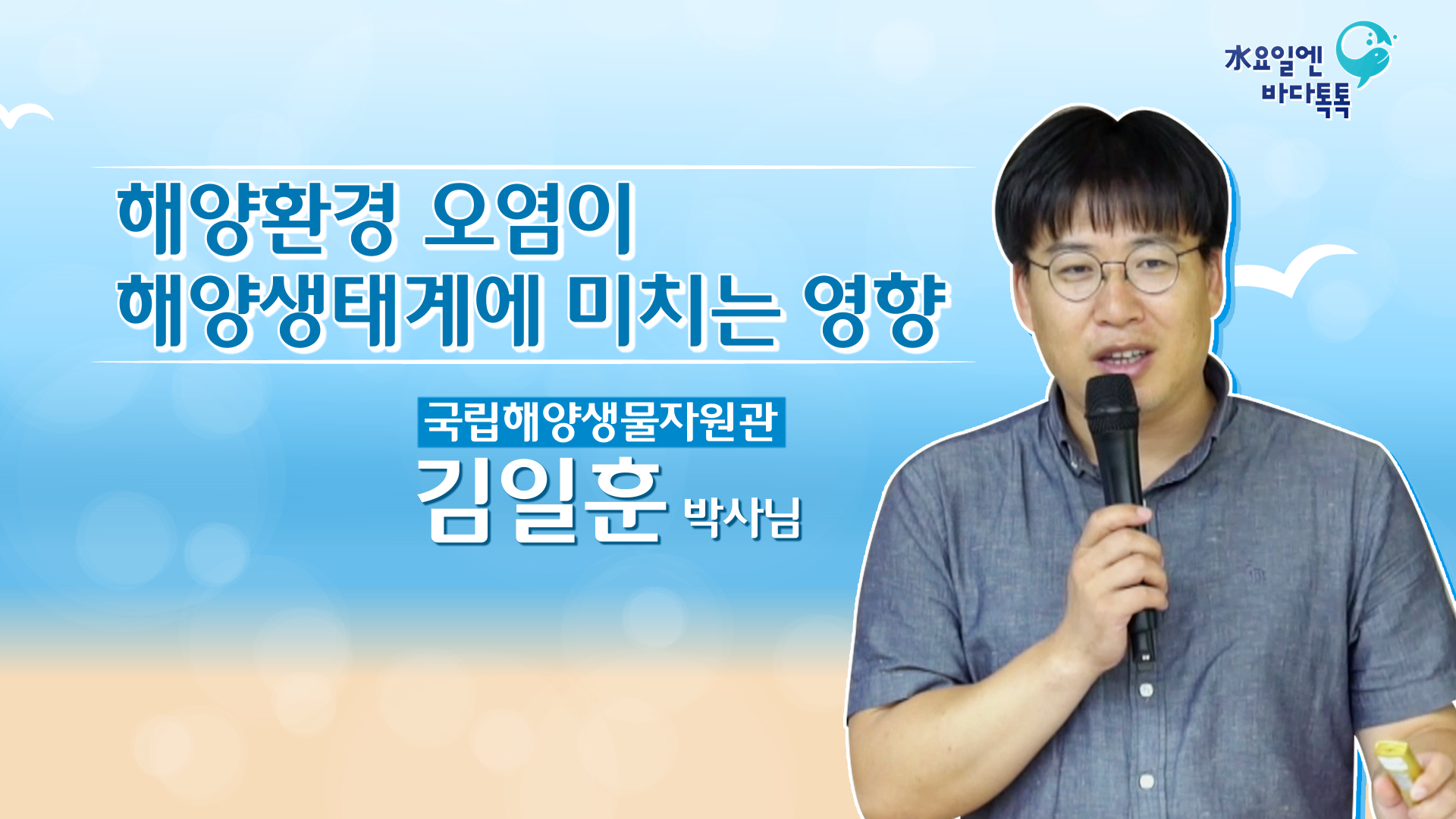 水요일엔
바다톡톡

해양환경 오염이
해양생태계에 미치는 영향

국립해양생물자원관
김일훈 박사님